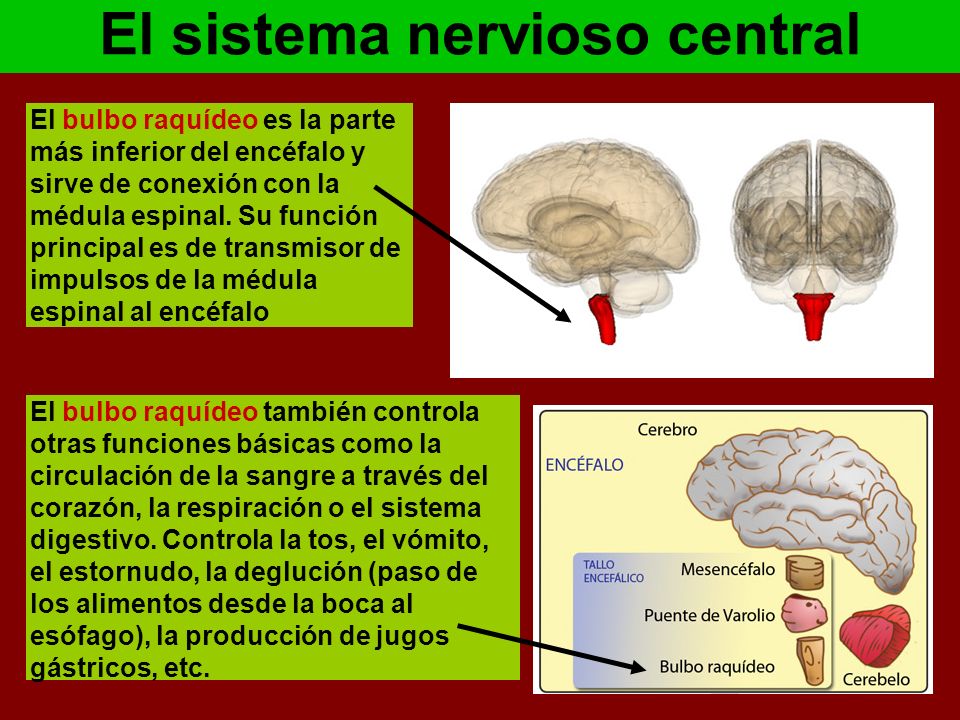 El sistema nervioso central

El bulbo raquídeo es la parte más inferior del encéfalo y sirve de conexión con la médula espinal. Su función principal es de transmisor de impulsos de la médula espinal al encéfalo

El bulbo raquídeo también controla otras funciones básicas como la circulación de la sangre a través del corazón, la respiración o el sistema digestivo. Controla la tos, el vómito, el estornudo, la deglución (paso de los alimentos desde la boca al esófago), la producción de jugos gástricos, etc.

Cerebro
ENCÉFALO
TALLO ENCEFÁLICO
Mesencéfalo
Puente de Varolio
Bulbo raquídeo
Cerebelo